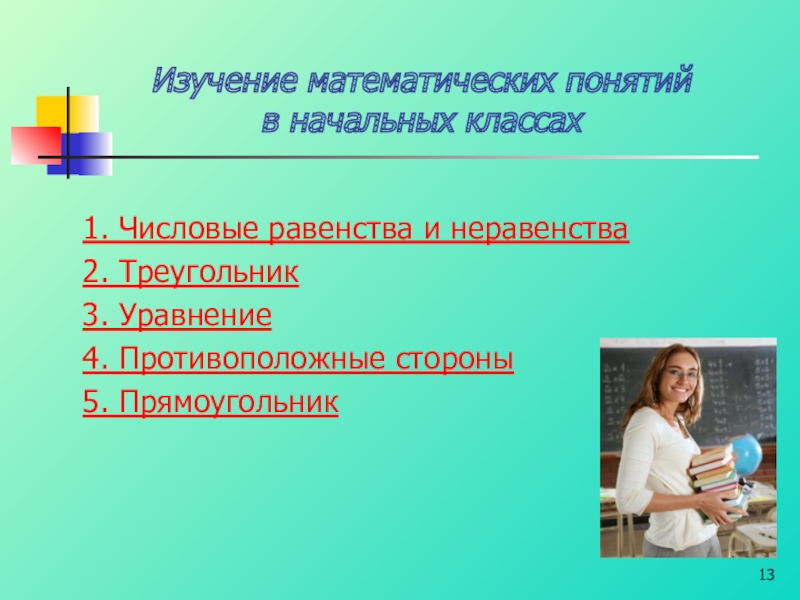 Изучение математических понятий в начальных классах

1. Числовые равенства и неравенства

2. Треугольник

3. Уравнение

4. Противоположные стороны

5. Прямоугольник

13